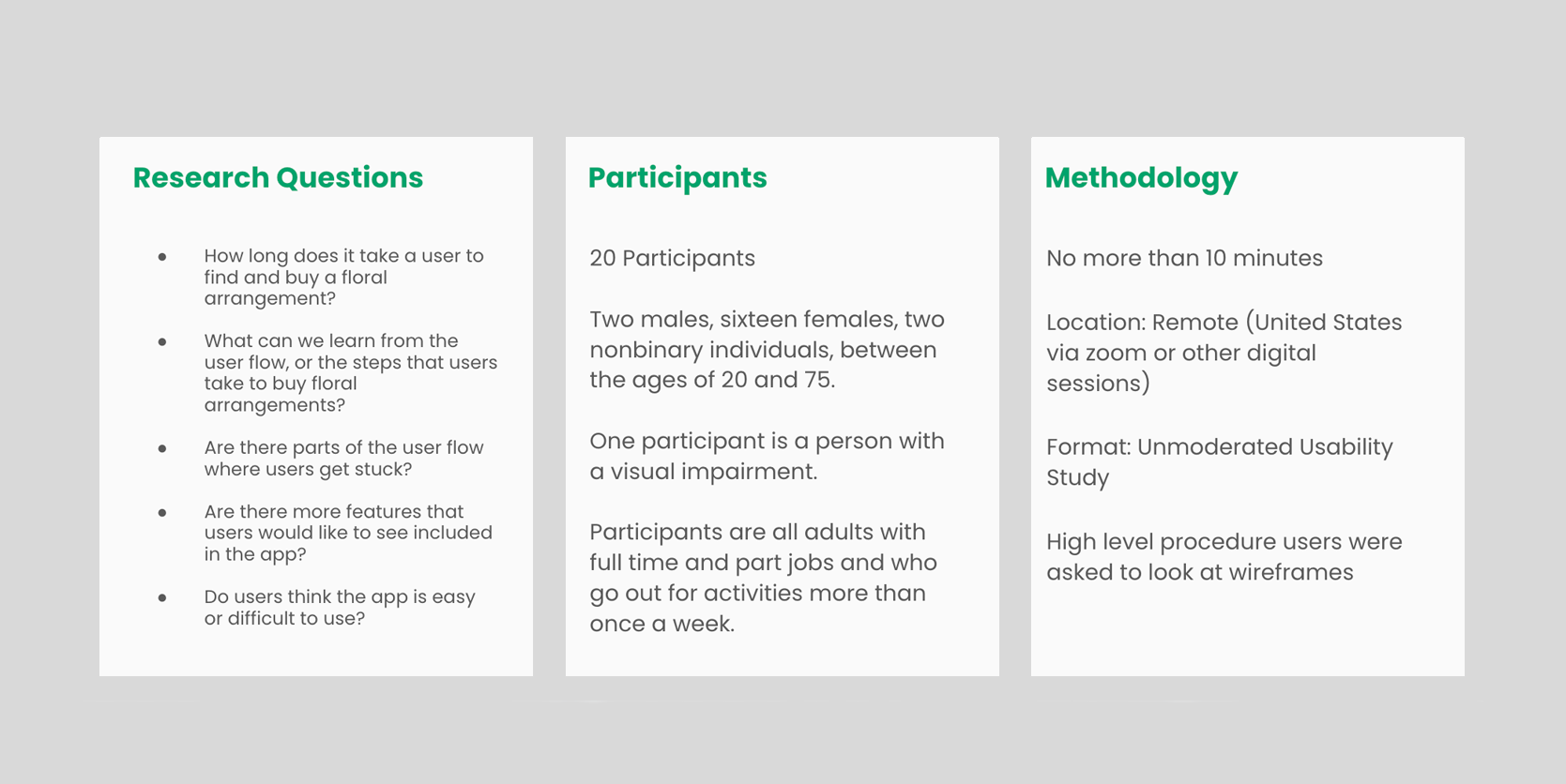 Research Questions

- How long does it take a user to find and buy a floral arrangement?
- What can we learn from the user flow, or the steps that users take to buy floral arrangements?
- Are there parts of the user flow where users get stuck?
- Are there more features that users would like to see included in the app?
- Do users think the app is easy or difficult to use?

Participants

20 Participants

Two males, sixteen females, two nonbinary individuals, between the ages of 20 and 75.

One participant is a person with a visual impairment.

Participants are all adults with full time and part jobs and who go out for activities more than once a week.

Methodology

No more than 10 minutes

Location: Remote (United States via zoom or other digital sessions)

Format: Unmoderated Usability Study

High level procedure users were asked to look at wireframes